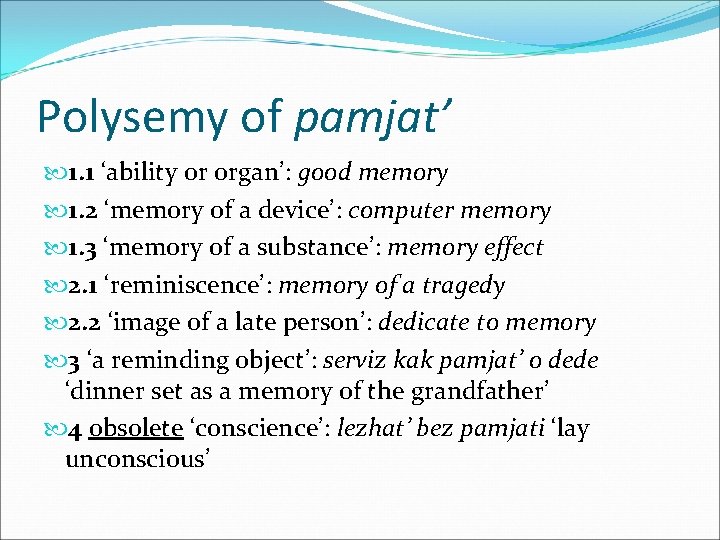 Polysemy of pamjat’

1.1 ‘ability or organ’: good memory

1.2 ‘memory of a device’: computer memory

1.3 ‘memory of a substance’: memory effect

2.1 ‘reminiscence’: memory of a tragedy

2.2 ‘image of a late person’: dedicate to memory

3 ‘a reminding object’: serviz kak pamjat’ o dede ‘dinner set as a memory of the grandfather’

4 obsolete ‘conscience’: lezhat’ bez pamjati ‘lay unconscious’